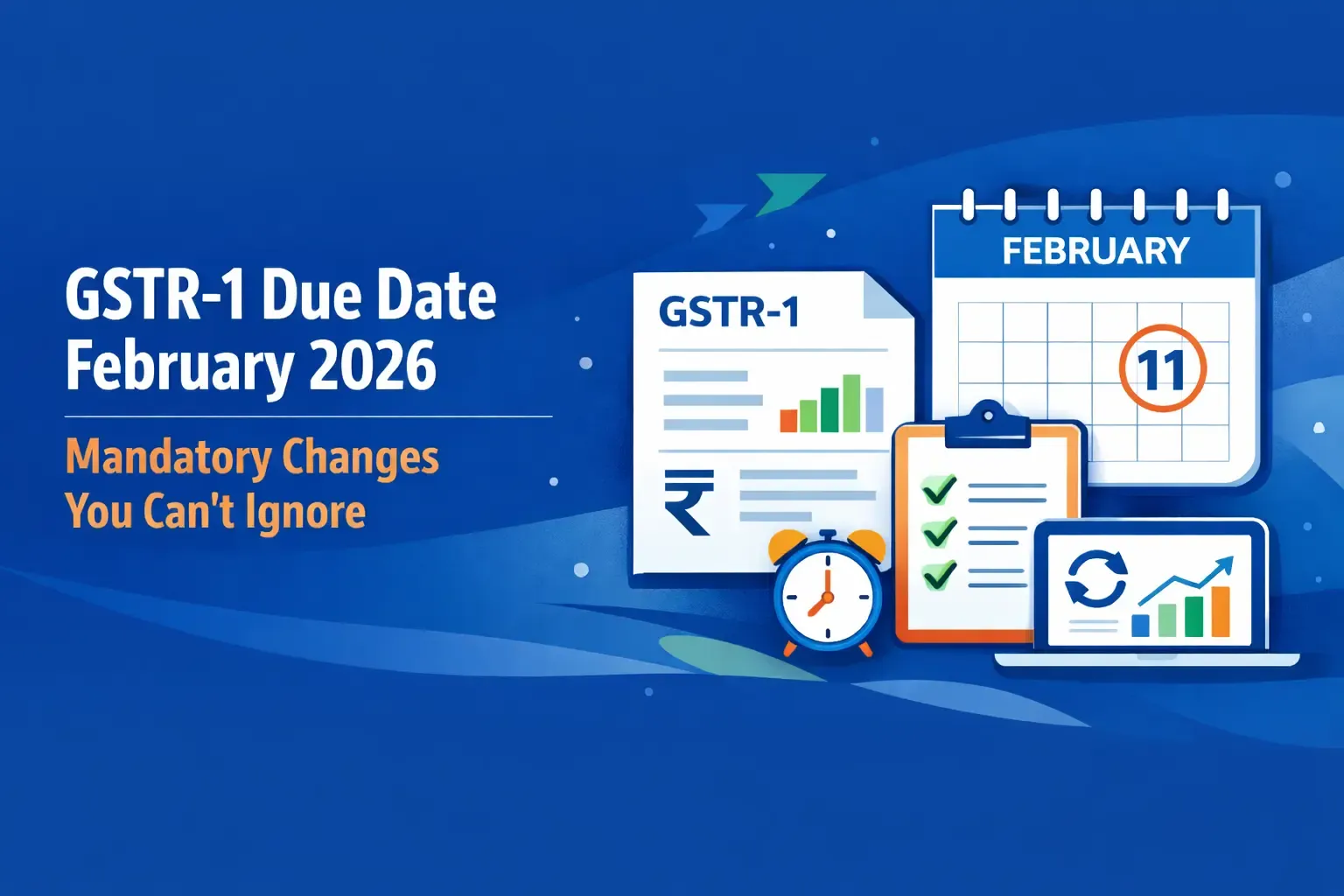 GSTR-1 Due Date February 2026

Mandatory Changes You Can't Ignore

GSTR-1

₹

FEBRUARY

11